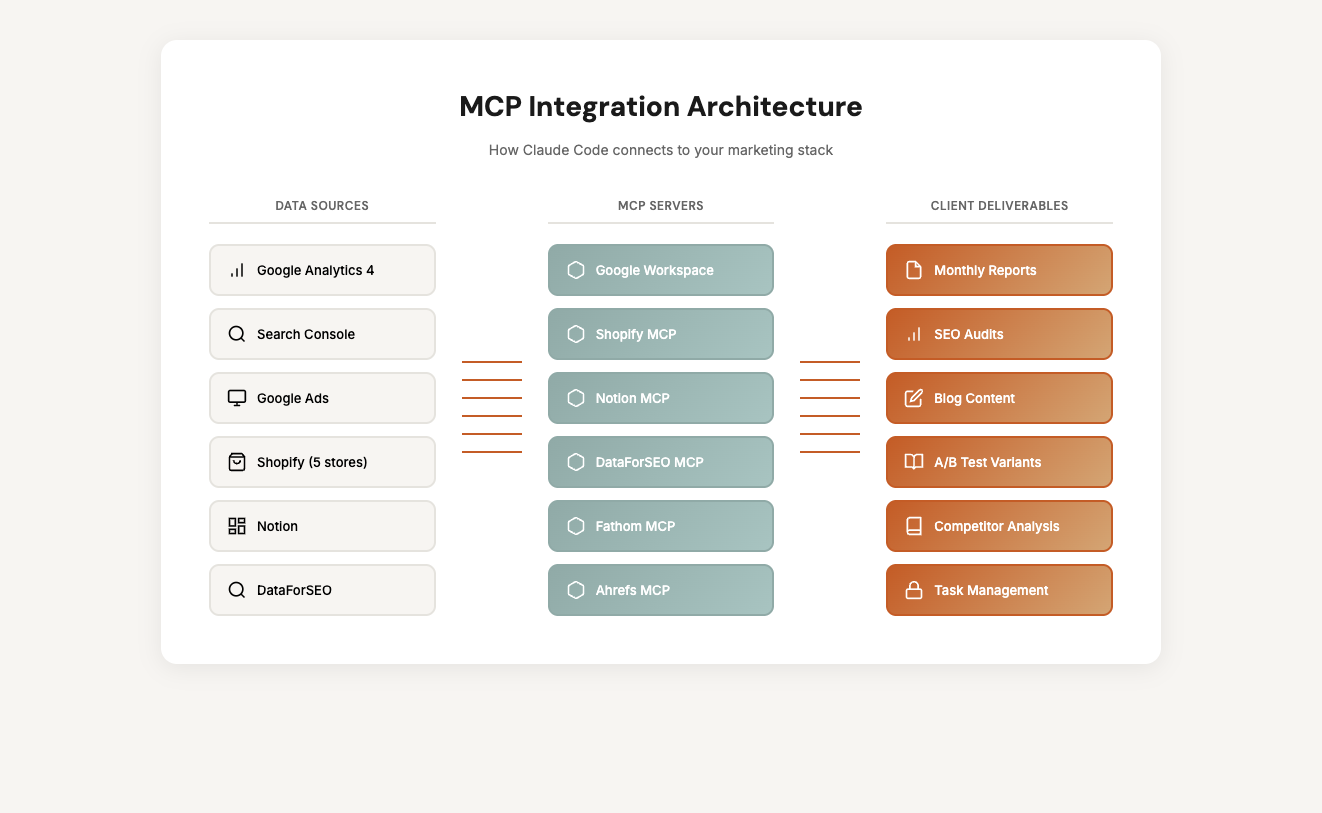 MCP Integration Architecture

How Claude Code connects to your marketing stack

DATA SOURCES

Google Analytics 4

Search Console

Google Ads

Shopify (5 stores)

Notion

DataForSEO

MCP SERVERS

Google Workspace

Shopify MCP

Notion MCP

DataForSEO MCP

Fathom MCP

Ahrefs MCP

CLIENT DELIVERABLES

Monthly Reports

SEO Audits

Blog Content

A/B Test Variants

Competitor Analysis

Task Management